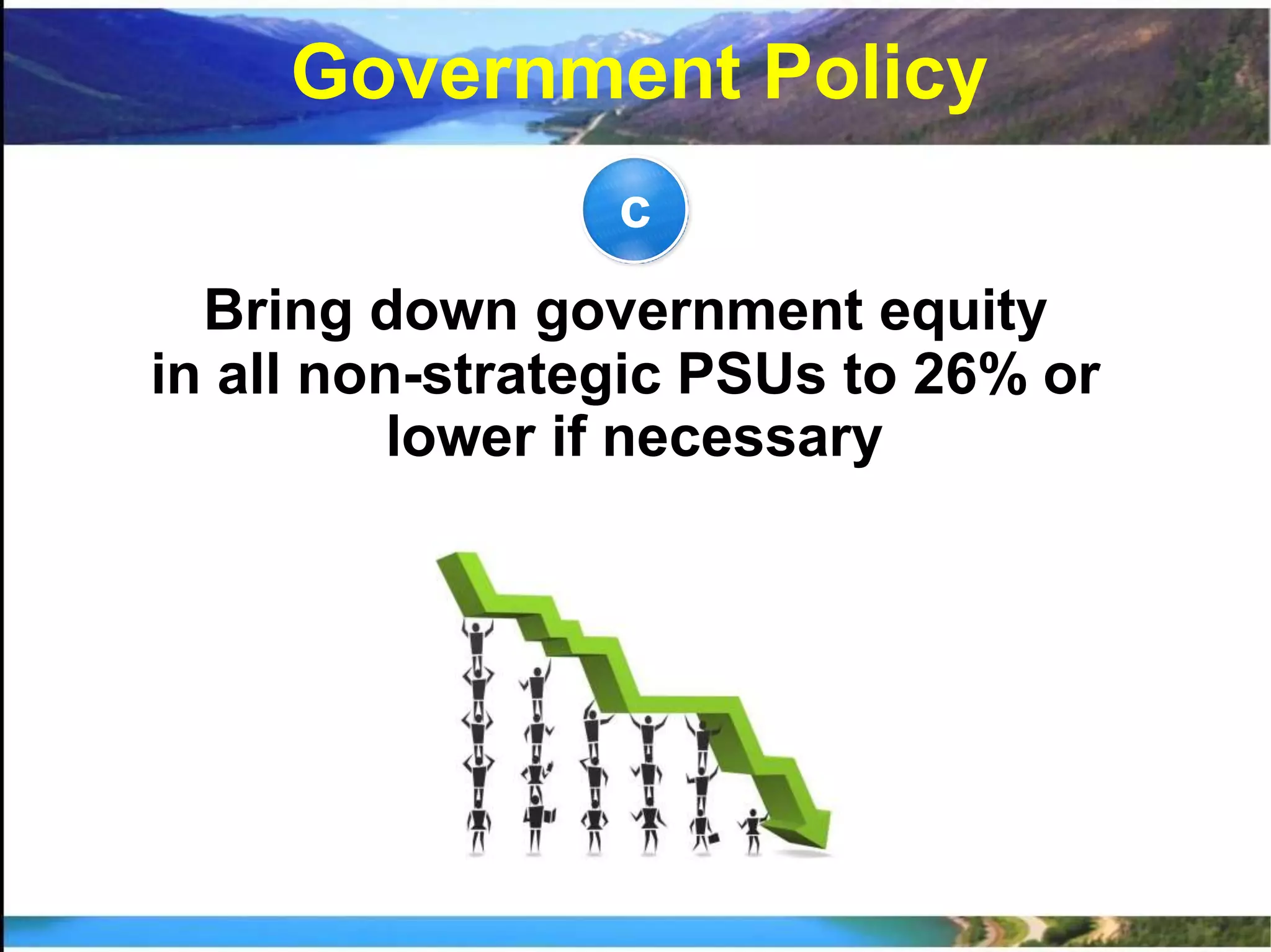 Government Policy

c

Bring down government equity in all non-strategic PSUs to 26% or lower if necessary